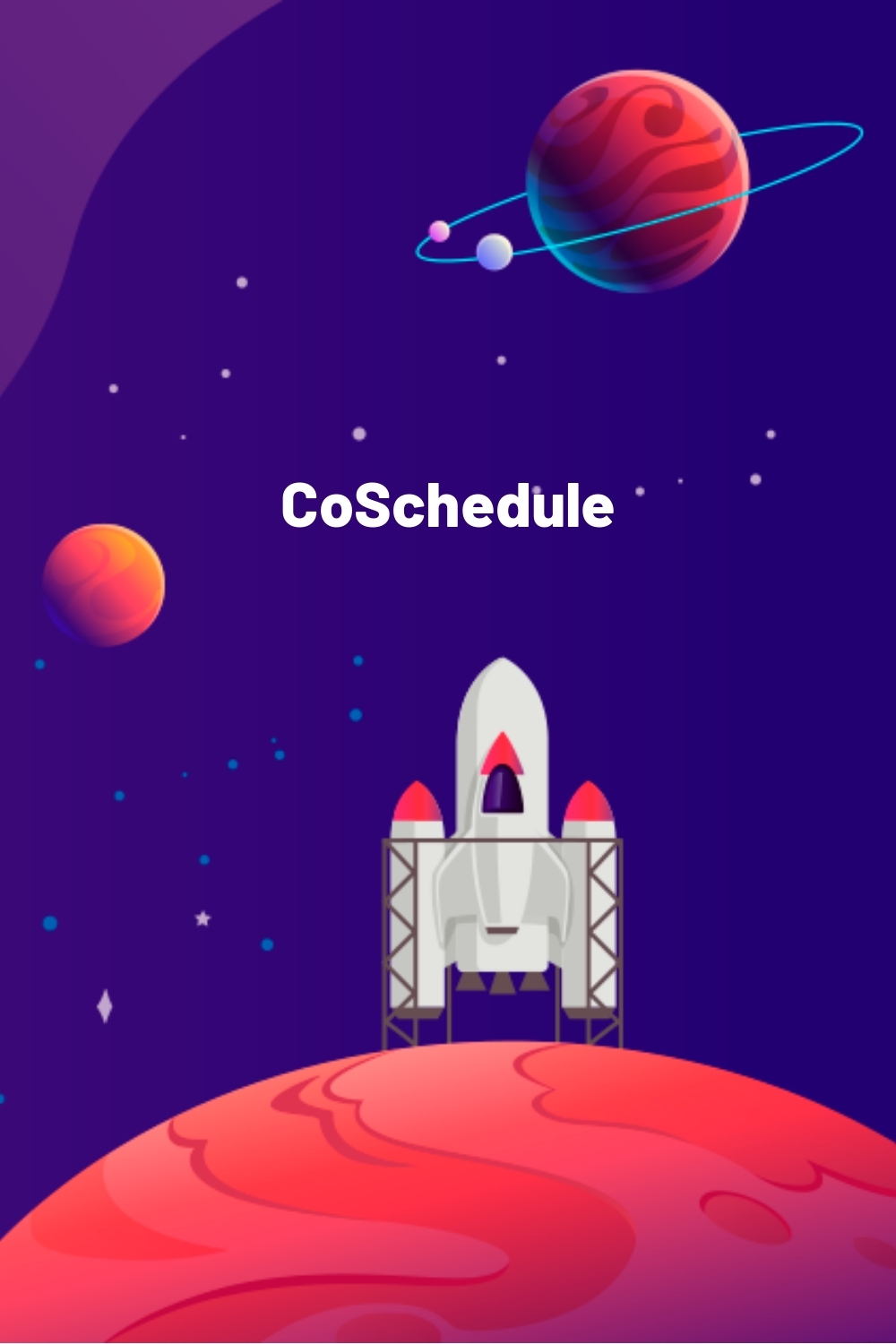 CoSchedule